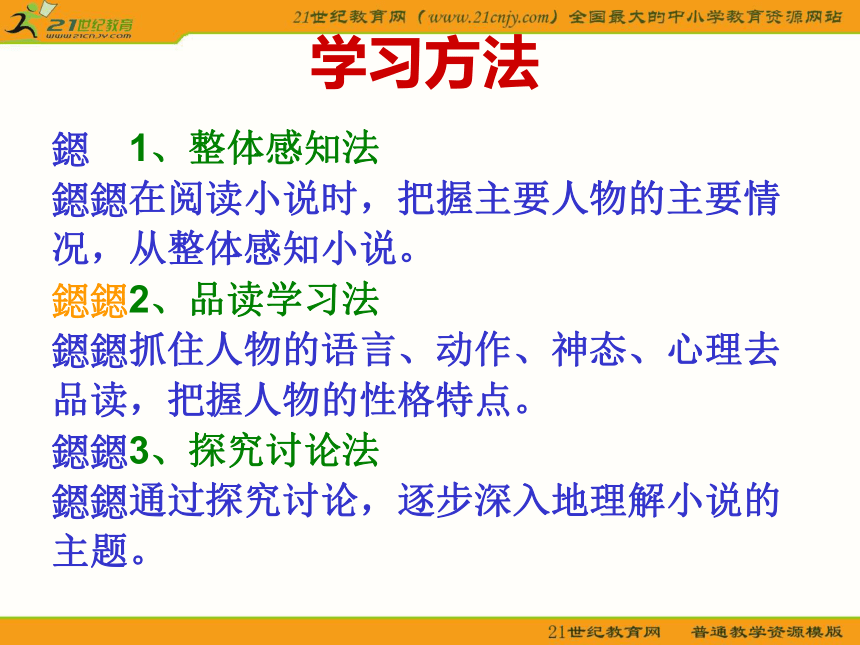 21世纪教育
www.21cnjy.com

21世纪教育网（www.21cnjy.com）全国最大的中小学教育资源网站

学习方法

鍶　1、整体感知法

鍶鍶在阅读小说时，把握主要人物的主要情况，从整体感知小说。

鍶鍶2、品读学习法

鍶鍶抓住人物的语言、动作、神态、心理去品读，把握人物的性格特点。

鍶鍶3、探究讨论法

鍶鍶通过探究讨论，逐步深入地理解小说的主题。

21世纪教育网　普通教学资源模版